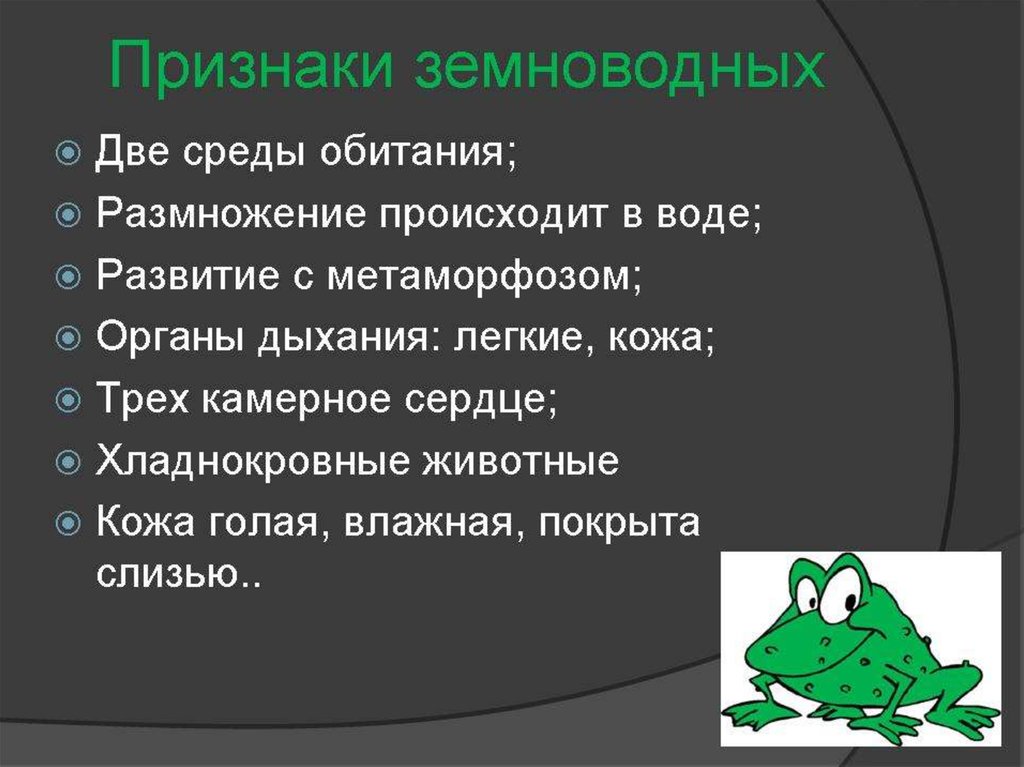 Признаки земноводных

Две среды обитания;
Размножение происходит в воде;
Развитие с метаморфозом;
Органы дыхания: легкие, кожа;
Трех камерное сердце;
Хладнокровные животные
Кожа голая, влажная, покрыта слизью..